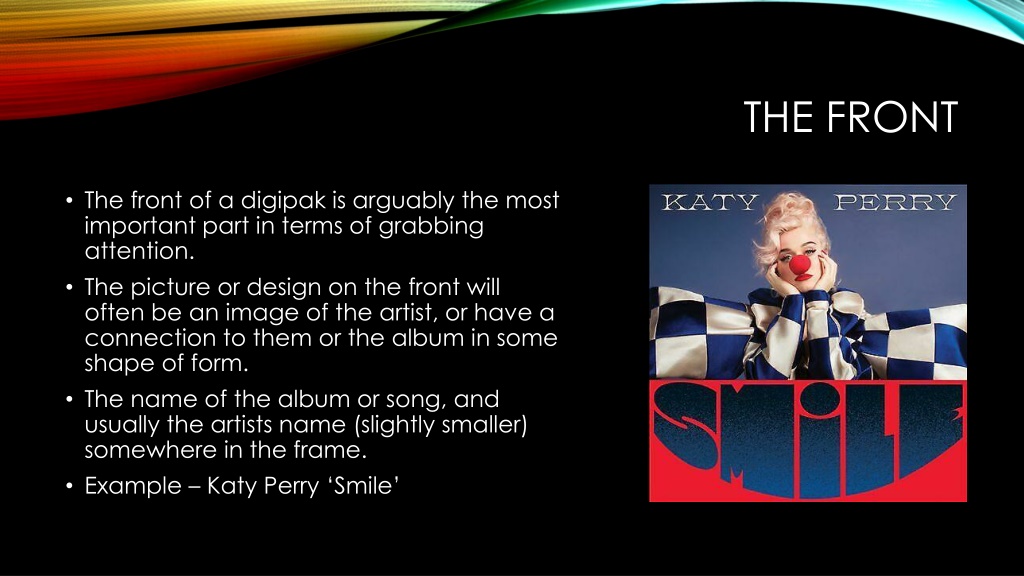 THE FRONT

• The front of a digipak is arguably the most important part in terms of grabbing attention.

• The picture or design on the front will often be an image of the artist, or have a connection to them or the album in some shape of form.

• The name of the album or song, and usually the artists name (slightly smaller) somewhere in the frame.

• Example – Katy Perry ‘Smile’

KATY PERRY

SMILE